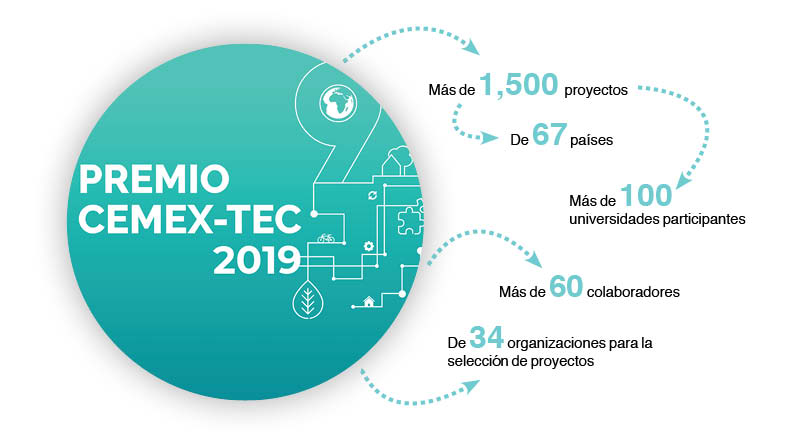 PREMIO CEMEX-TEC 2019

Más de 1,500 proyectos

De 67 países

Más de 100 universidades participantes

Más de 60 colaboradores

De 34 organizaciones para la selección de proyectos